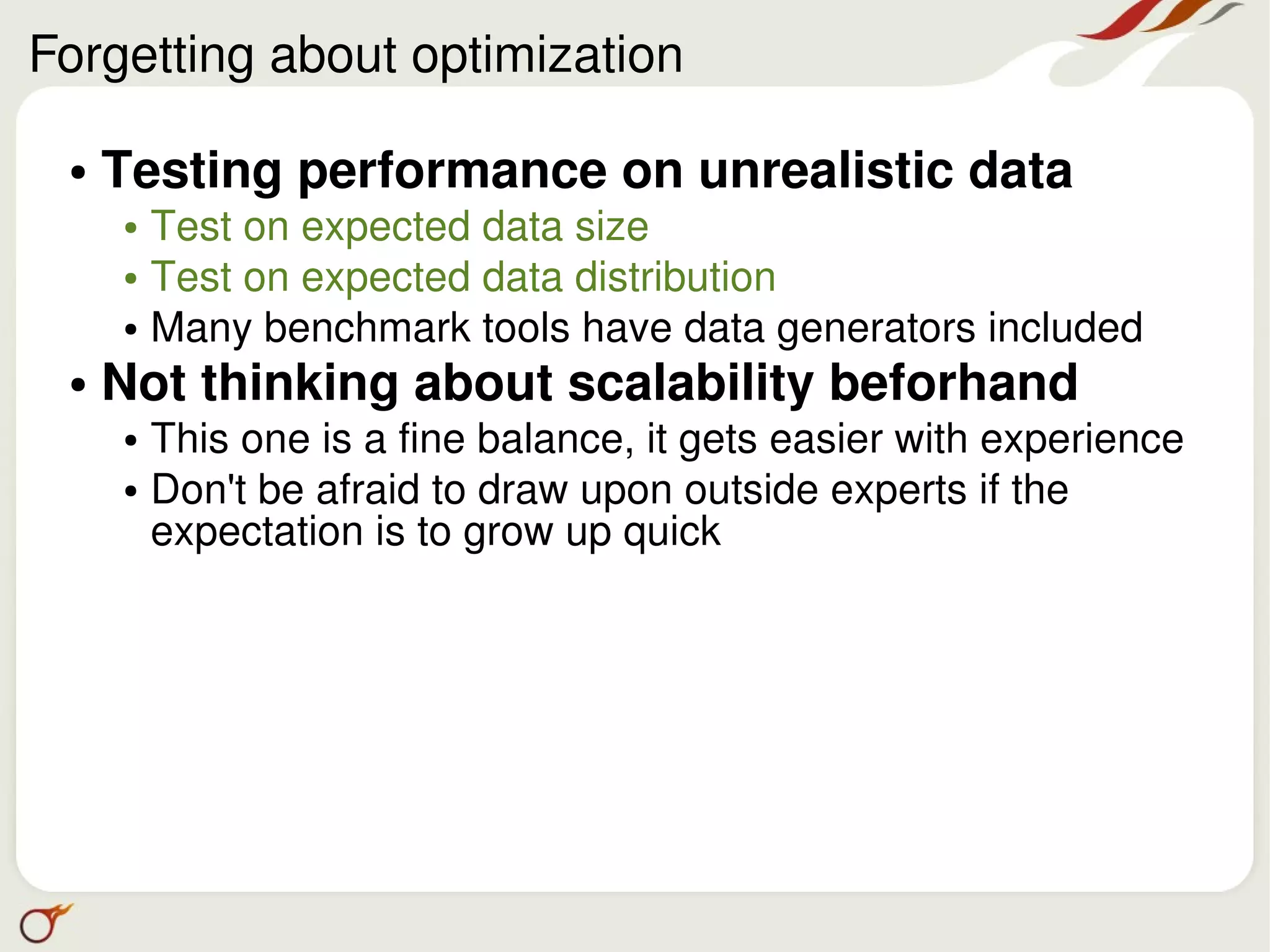 Forgetting about optimization

• Testing performance on unrealistic data
  • Test on expected data size
  • Test on expected data distribution
  • Many benchmark tools have data generators included
• Not thinking about scalability beforhand
  • This one is a fine balance, it gets easier with experience
  • Don't be afraid to draw upon outside experts if the expectation is to grow up quick